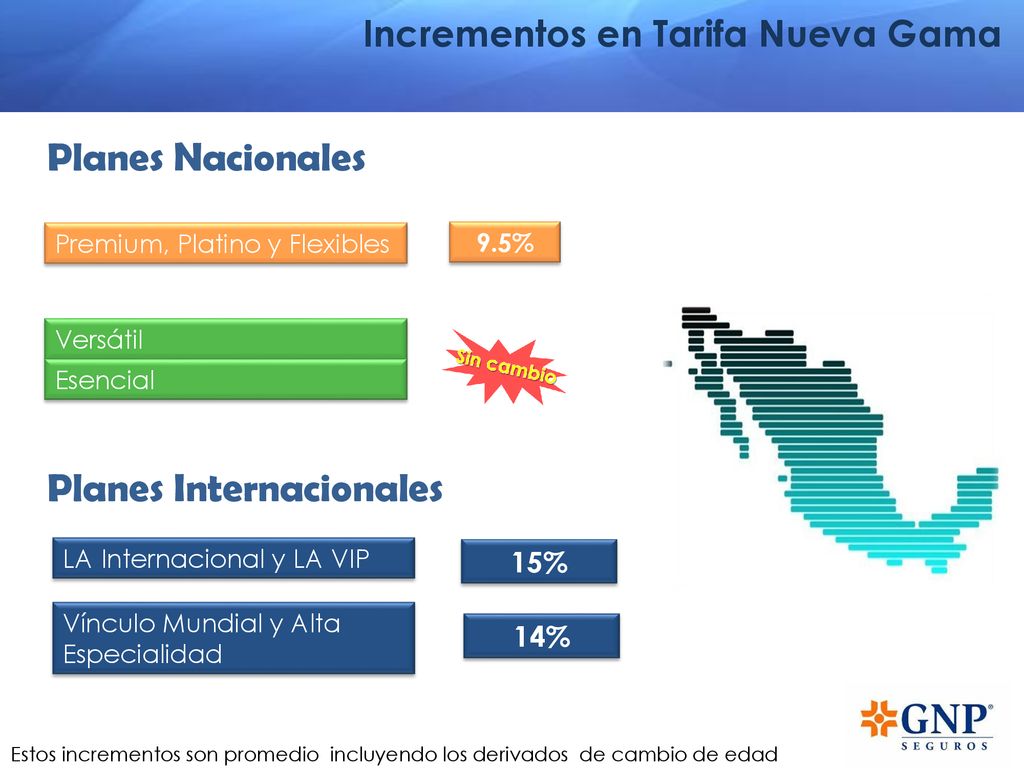 Incrementos en Tarifa Nueva Gama

Planes Nacionales

Premium, Platino y Flexibles

9.5%

Versátil

Esencial

Sin cambio

Planes Internacionales

LA Internacional y LA VIP

15%

Vínculo Mundial y Alta Especialidad

14%

GNP®
SEGUROS

Estos incrementos son promedio incluyendo los derivados de cambio de edad